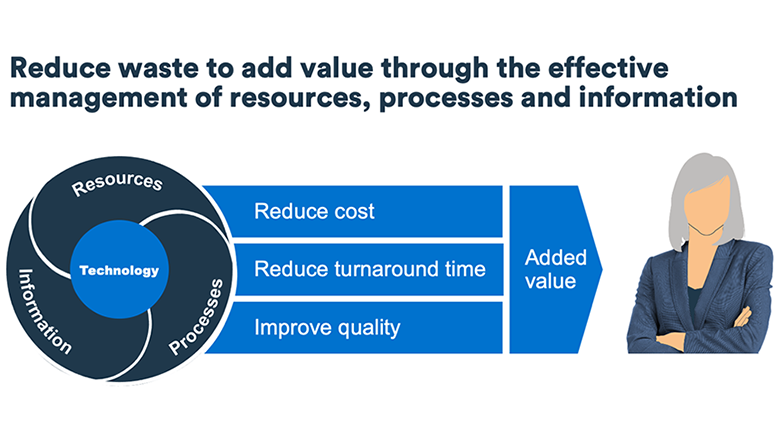 Reduce waste to add value through the effective management of resources, processes and information

Resources
Technology
Information
Processes

Reduce cost
Reduce turnaround time
Improve quality

Added value